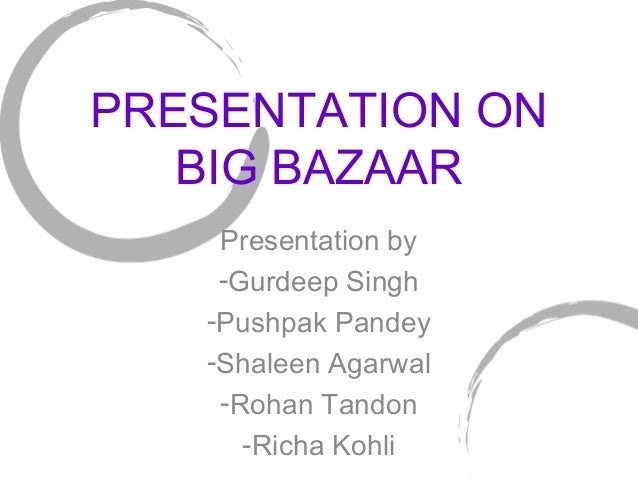 PRESENTATION ON BIG BAZAAR

Presentation by
-Gurdeep Singh
-Pushpak Pandey
-Shaleen Agarwal
-Rohan Tandon
-Richa Kohli